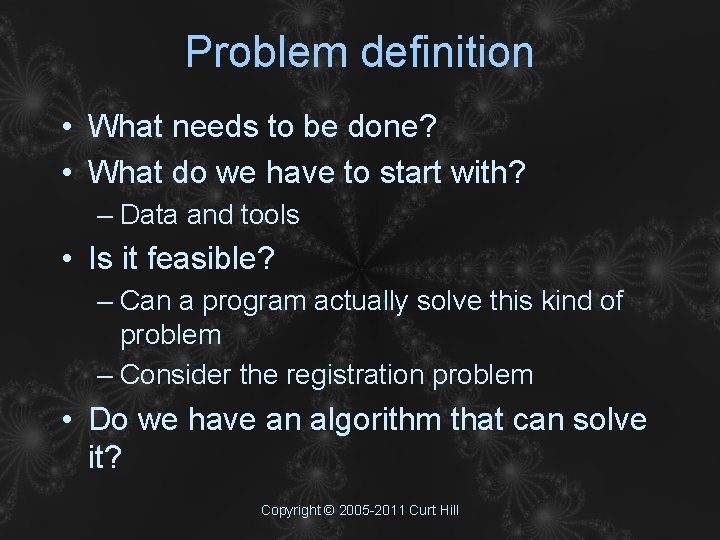 Problem definition

• What needs to be done?
• What do we have to start with?
– Data and tools
• Is it feasible?
– Can a program actually solve this kind of problem
– Consider the registration problem
• Do we have an algorithm that can solve it?

Copyright © 2005-2011 Curt Hill